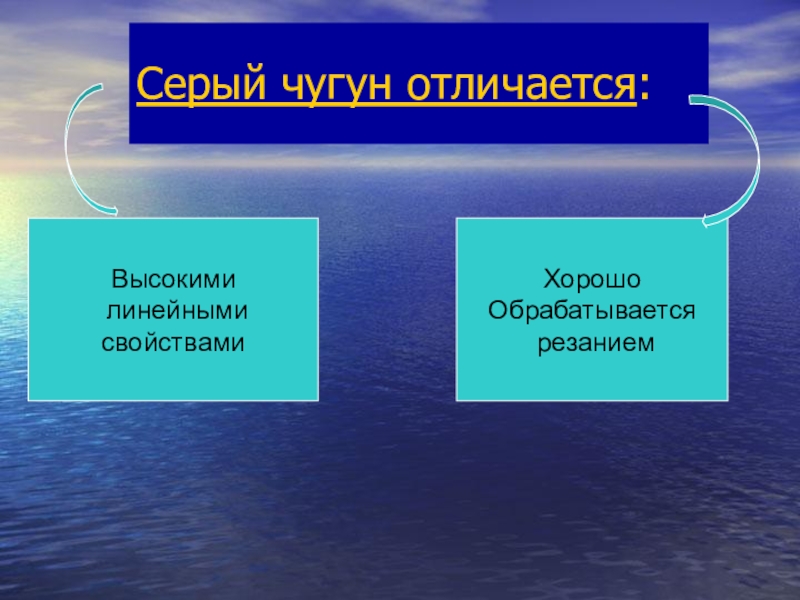 Серый чугун отличается:

Высокими линейными свойствами

Хорошо Обрабатывается резанием